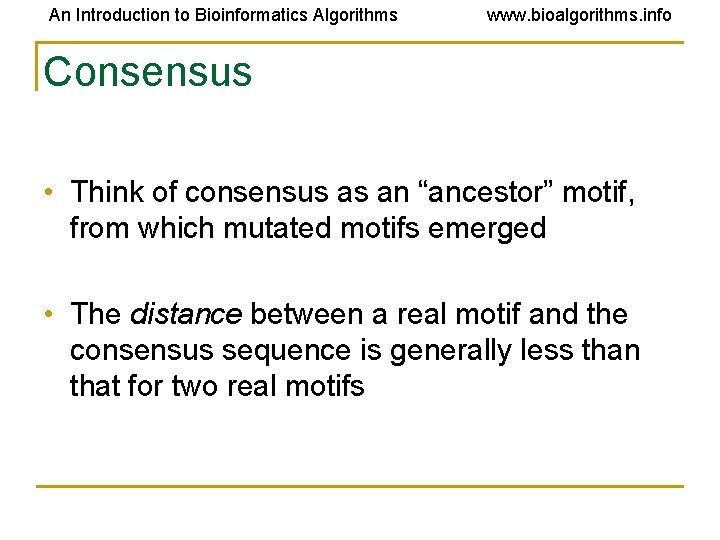 An Introduction to Bioinformatics Algorithms www.bioalgorithms.info

Consensus

• Think of consensus as an “ancestor” motif, from which mutated motifs emerged

• The distance between a real motif and the consensus sequence is generally less than that for two real motifs